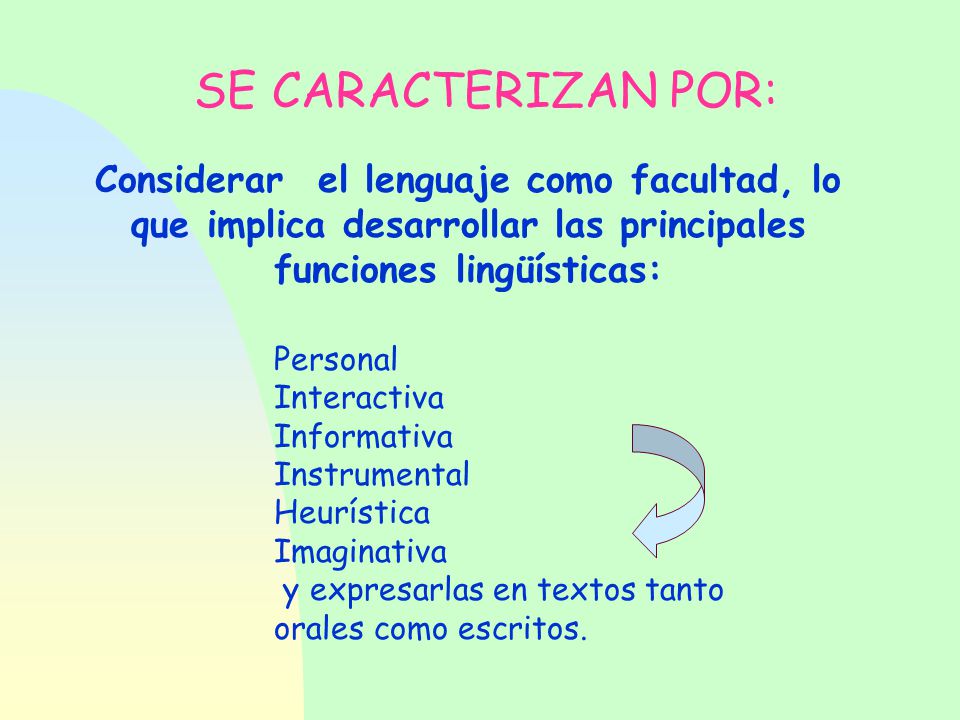 SE CARACTERIZAN POR:

Considerar el lenguaje como facultad, lo que implica desarrollar las principales funciones lingüísticas:

Personal
Interactiva
Informativa
Instrumental
Heurística
Imaginativa
y expresarlas en textos tanto orales como escritos.